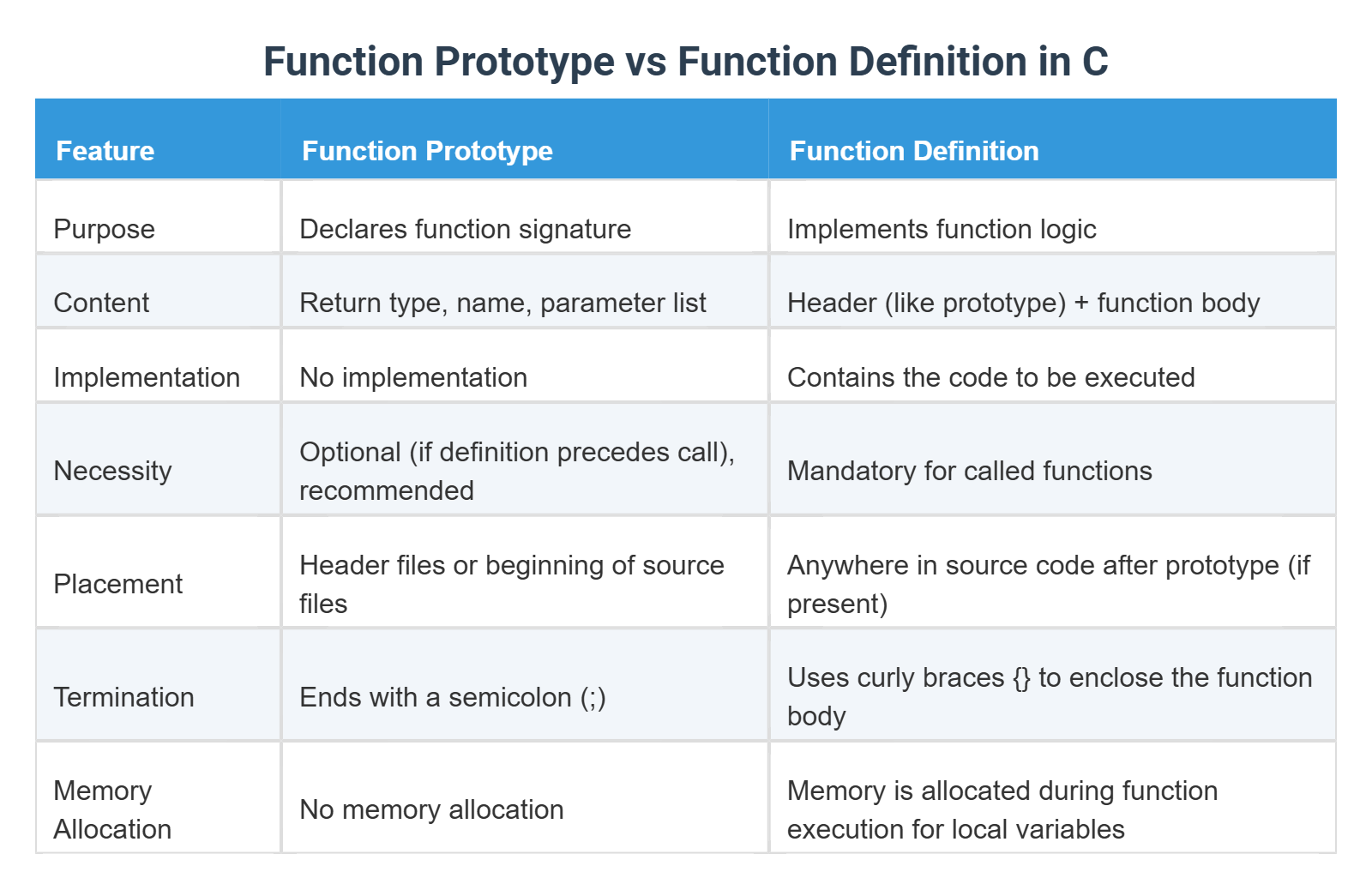 Function Prototype vs Function Definition in C

| Feature | Function Prototype | Function Definition |
|---|---|---|
| Purpose | Declares function signature | Implements function logic |
| Content | Return type, name, parameter list | Header (like prototype) + function body |
| Implementation | No implementation | Contains the code to be executed |
| Necessity | Optional (if definition precedes call), recommended | Mandatory for called functions |
| Placement | Header files or beginning of source files | Anywhere in source code after prototype (if present) |
| Termination | Ends with a semicolon (;) | Uses curly braces {} to enclose the function body |
| Memory Allocation | No memory allocation | Memory is allocated during function execution for local variables |